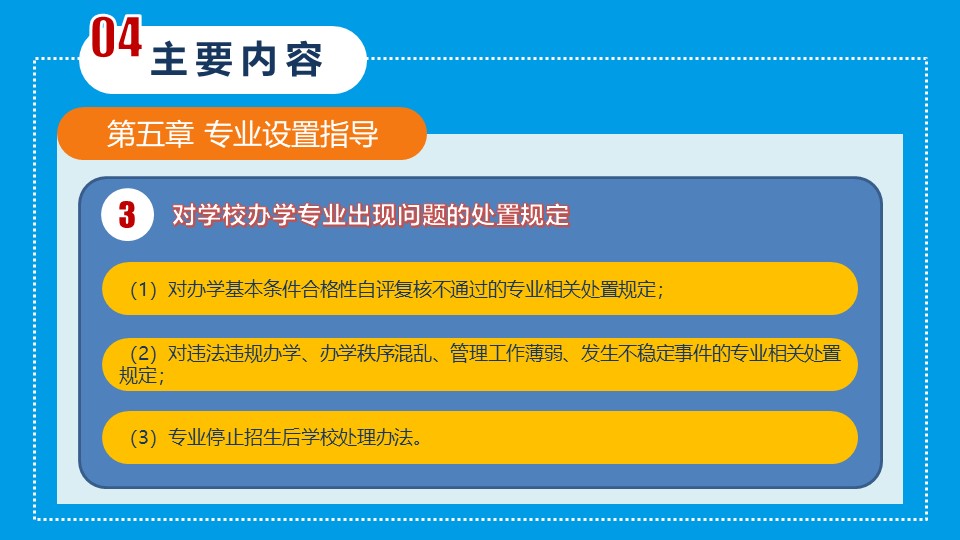 04 主要内容

第五章 专业设置指导

3 对学校办学专业出现问题的处置规定

（1）对办学基本条件合格性自评复核不通过的专业相关处置规定；

（2）对违法违规办学、办学秩序混乱、管理工作薄弱、发生不稳定事件的专业相关处置规定；

（3）专业停止招生后学校处理办法。